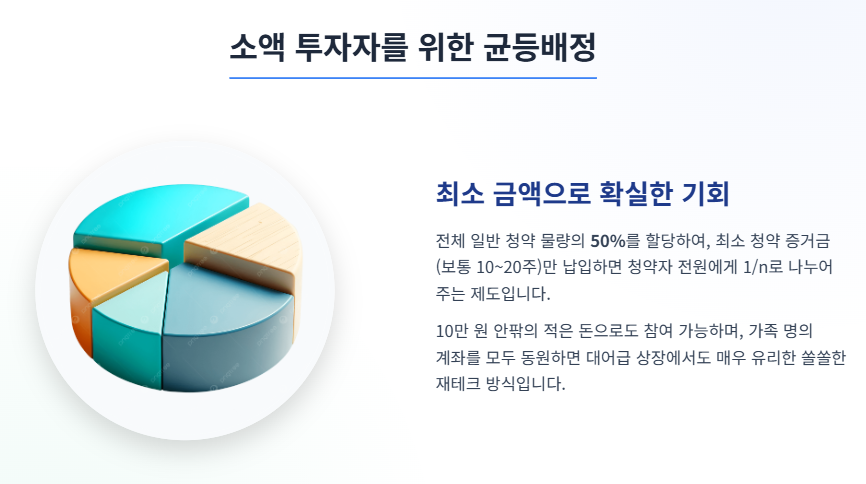 소액 투자자를 위한 균등배정

최소 금액으로 확실한 기회

전체 일반 청약 물량의 50%를 할당하여, 최소 청약 증거금 (보통 10~20주)만 납입하면 청약자 전원에게 1/n로 나누어 주는 제도입니다.

10만 원 안팎의 적은 돈으로도 참여 가능하며, 가족 명의 계좌를 모두 동원하면 대어급 상장에서도 매우 유리한 쏠쏠한 재테크 방식입니다.